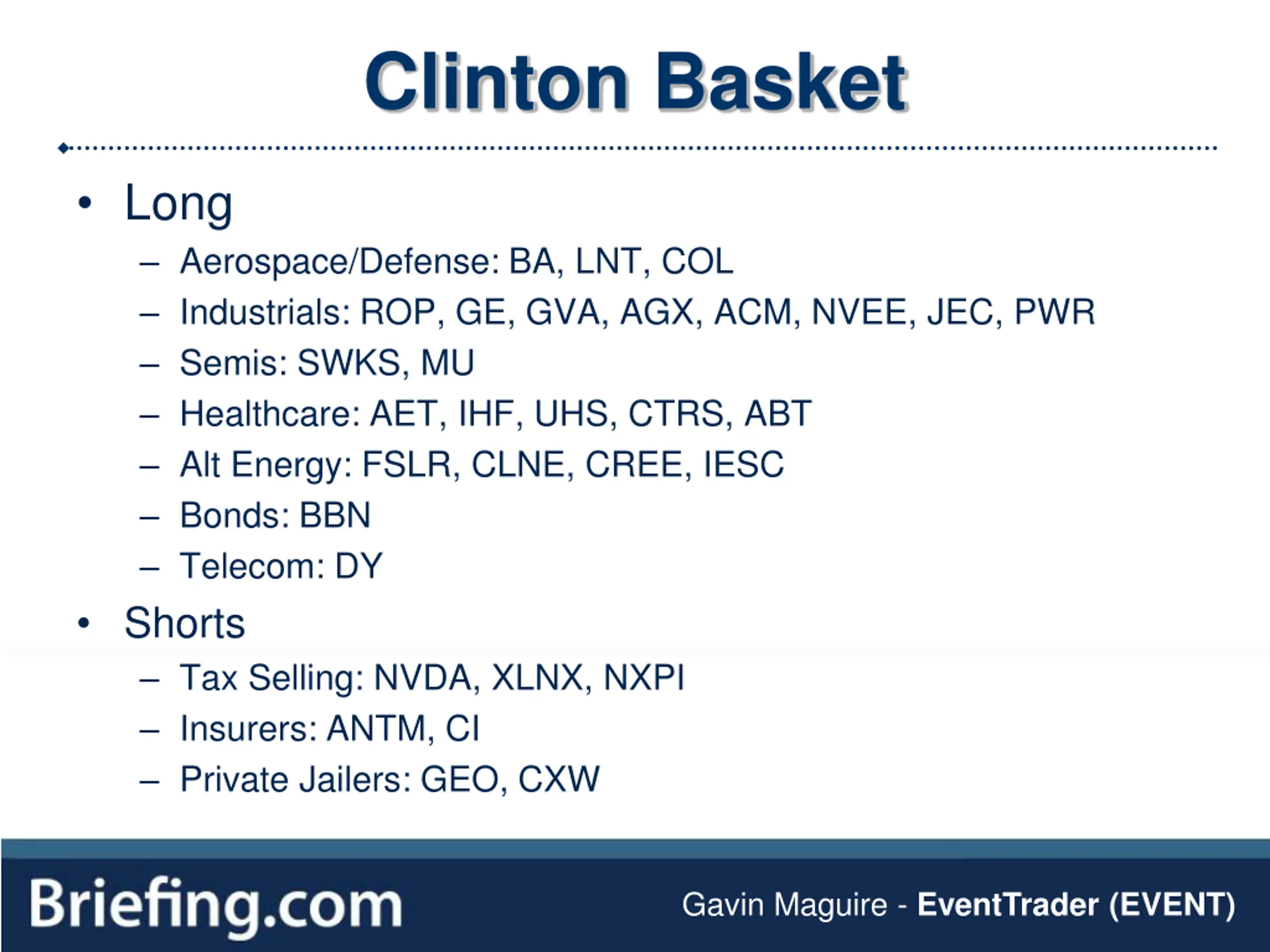 Clinton Basket

• Long
– Aerospace/Defense: BA, LNT, COL
– Industrials: ROP, GE, GVA, AGX, ACM, NVEE, JEC, PWR
– Semis: SWKS, MU
– Healthcare: AET, IHF, UHS, CTRS, ABT
– Alt Energy: FSLR, CLNE, CREE, IESC
– Bonds: BBN
– Telecom: DY

• Shorts
– Tax Selling: NVDA, XLNX, NXPI
– Insurers: ANTM, CI
– Private Jailers: GEO, CXW

Briefing.com

Gavin Maguire - EventTrader (EVENT)